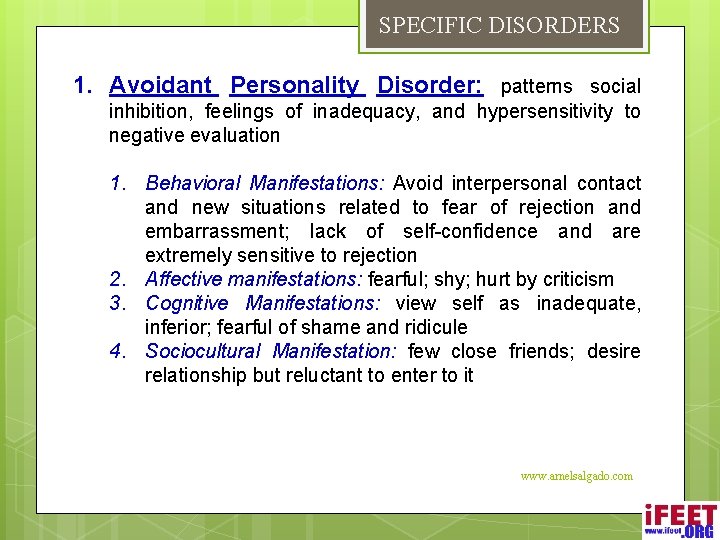 SPECIFIC DISORDERS

1. Avoidant Personality Disorder: patterns social inhibition, feelings of inadequacy, and hypersensitivity to negative evaluation

1. Behavioral Manifestations: Avoid interpersonal contact and new situations related to fear of rejection and embarrassment; lack of self-confidence and are extremely sensitive to rejection
2. Affective manifestations: fearful; shy; hurt by criticism
3. Cognitive Manifestations: view self as inadequate, inferior; fearful of shame and ridicule
4. Sociocultural Manifestation: few close friends; desire relationship but reluctant to enter to it

www.arnelsalgado.com

iFEET www.ifeet.ORG